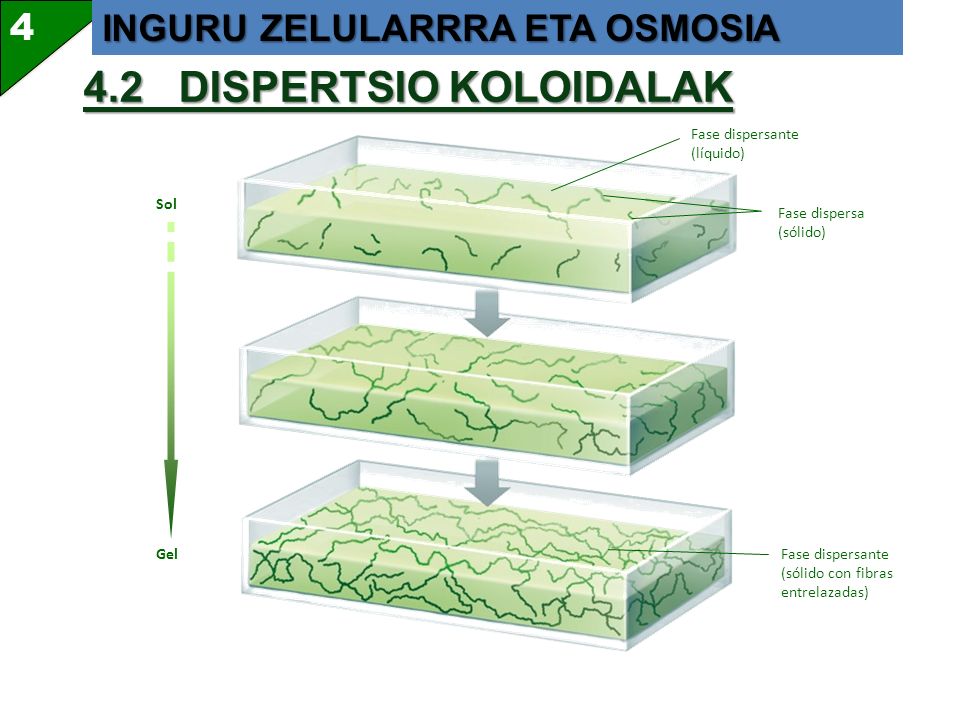 4

INGURU ZELULARRRA ETA OSMOSIA

4.2 DISPERTSIO KOLOIDALAK

Fase dispersante (líquido)

Sol

Fase dispersa (sólido)

Gel

Fase dispersante (sólido con fibras entrelazadas)